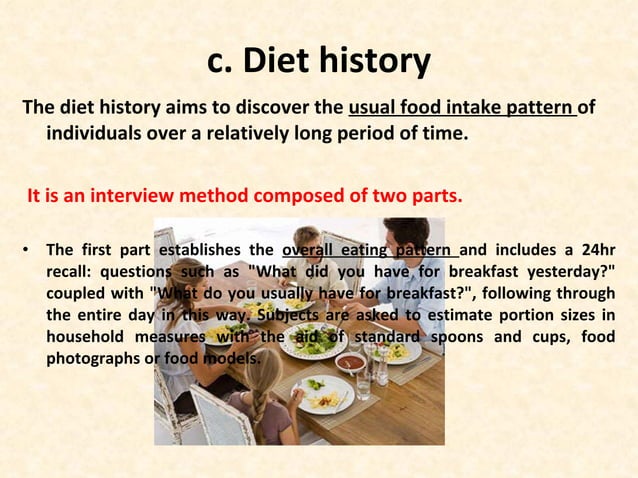 c. Diet history

The diet history aims to discover the usual food intake pattern of individuals over a relatively long period of time.

It is an interview method composed of two parts.

• The first part establishes the overall eating pattern and includes a 24hr recall: questions such as "What did you have for breakfast yesterday?" coupled with "What do you usually have for breakfast?", following through the entire day in this way. Subjects are asked to estimate portion sizes in household measures with the aid of standard spoons and cups, food photographs or food models.